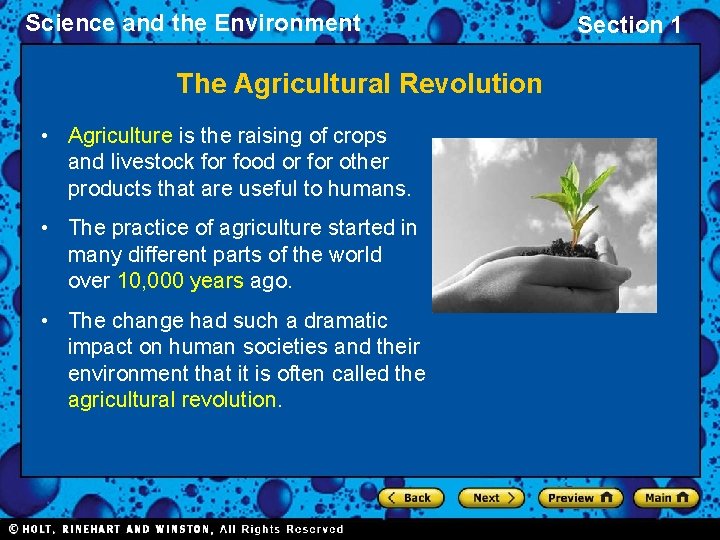 Science and the Environment

Section 1

The Agricultural Revolution

• Agriculture is the raising of crops and livestock for food or for other products that are useful to humans.

• The practice of agriculture started in many different parts of the world over 10,000 years ago.

• The change had such a dramatic impact on human societies and their environment that it is often called the agricultural revolution.

Back

Next

Preview

Main

© HOLT, RINEHART AND WINSTON, All Rights Reserved